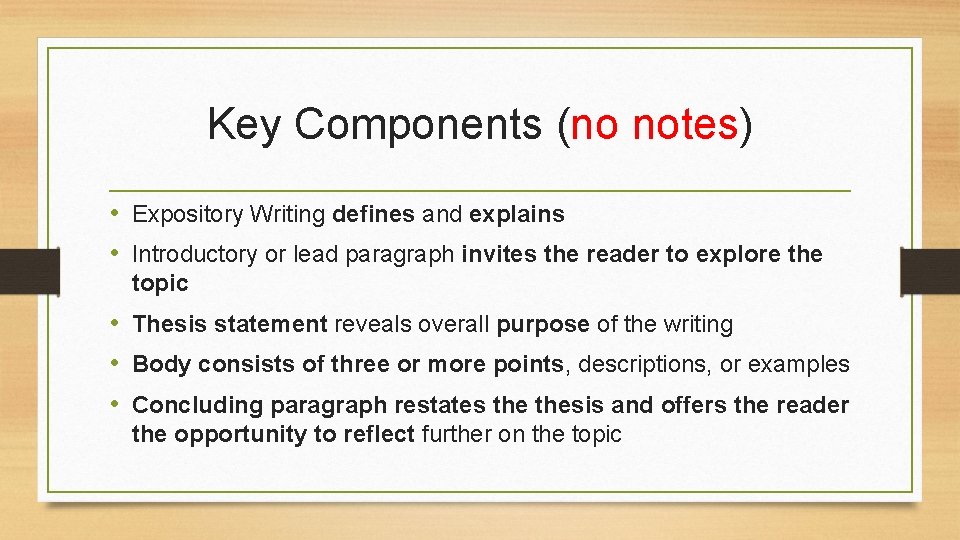 Key Components (no notes)

• Expository Writing defines and explains
• Introductory or lead paragraph invites the reader to explore the topic
• Thesis statement reveals overall purpose of the writing
• Body consists of three or more points, descriptions, or examples
• Concluding paragraph restates the thesis and offers the reader the opportunity to reflect further on the topic